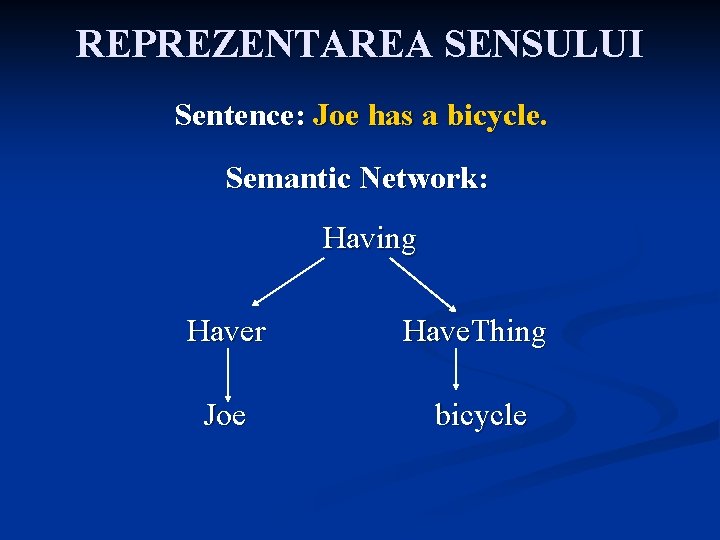 REPREZENTAREA SENSULUI

Sentence: Joe has a bicycle.

Semantic Network:

Having

Haver

HaveThing

Joe

bicycle